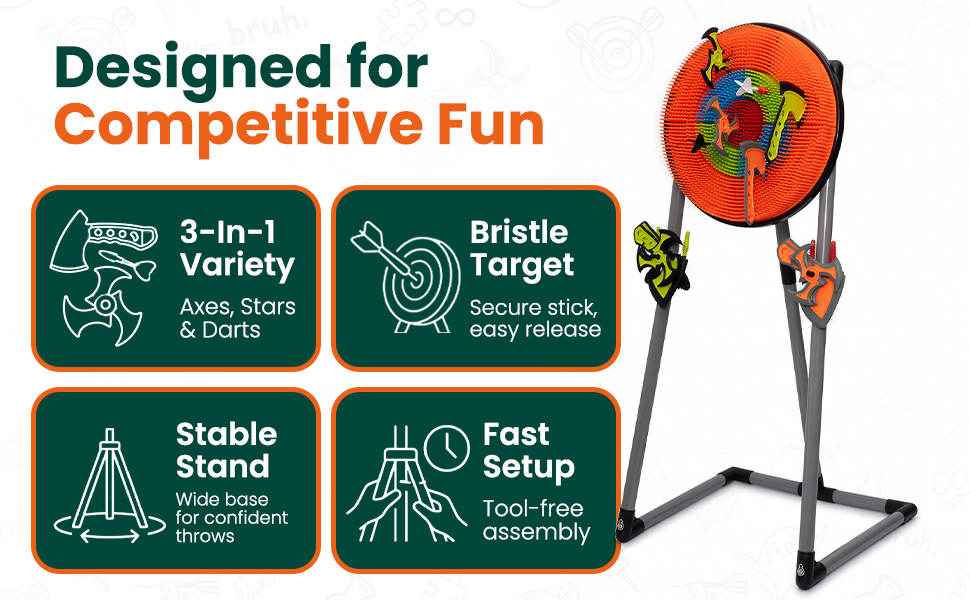 Designed for
Competitive Fun

3-In-1 Variety
Axes, Stars & Darts

Bristle Target
Secure stick, easy release

Stable Stand
Wide base for confident throws

Fast Setup
Tool-free assembly